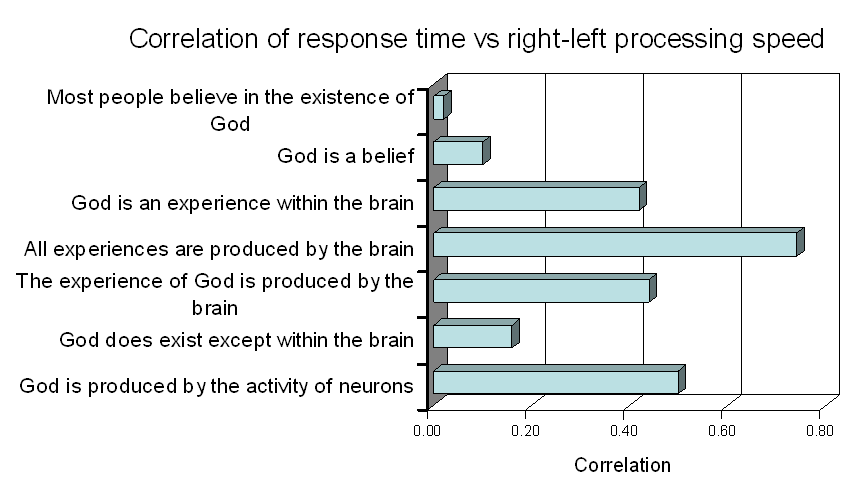 Correlation of response time vs right-left processing speed

Most people believe in the existence of God

God is a belief

God is an experience within the brain

All experiences are produced by the brain

The experience of God is produced by the brain

God does exist except within the brain

God is produced by the activity of neurons

0.00 0.20 0.40 0.60 0.80

Correlation